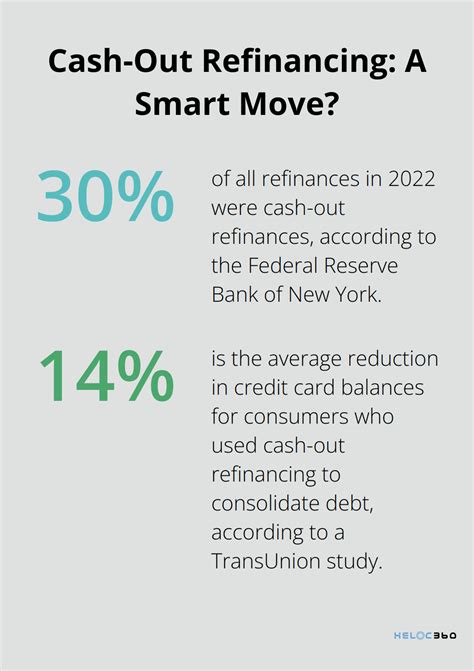 Cash-Out Refinancing: A Smart Move?

30%

of all refinances in 2022 were cash-out refinances, according to the Federal Reserve Bank of New York.

14%

is the average reduction in credit card balances for consumers who used cash-out refinancing to consolidate debt, according to a TransUnion study.

HELOC360